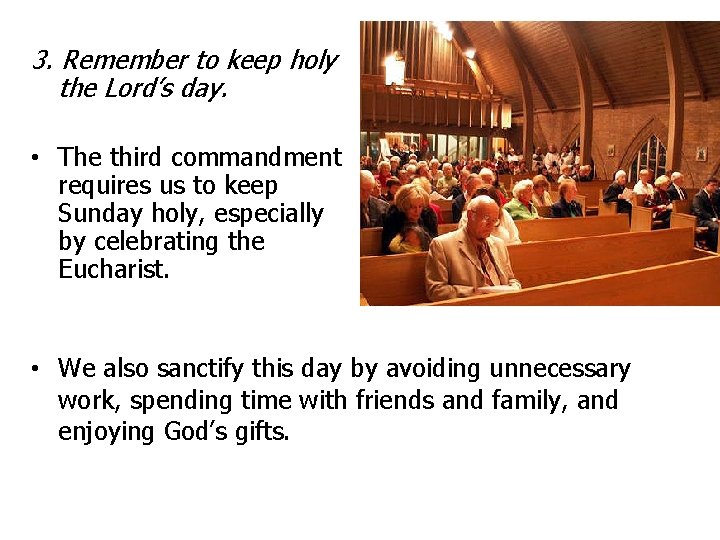 3. Remember to keep holy the Lord's day.

• The third commandment requires us to keep Sunday holy, especially by celebrating the Eucharist.

• We also sanctify this day by avoiding unnecessary work, spending time with friends and family, and enjoying God's gifts.